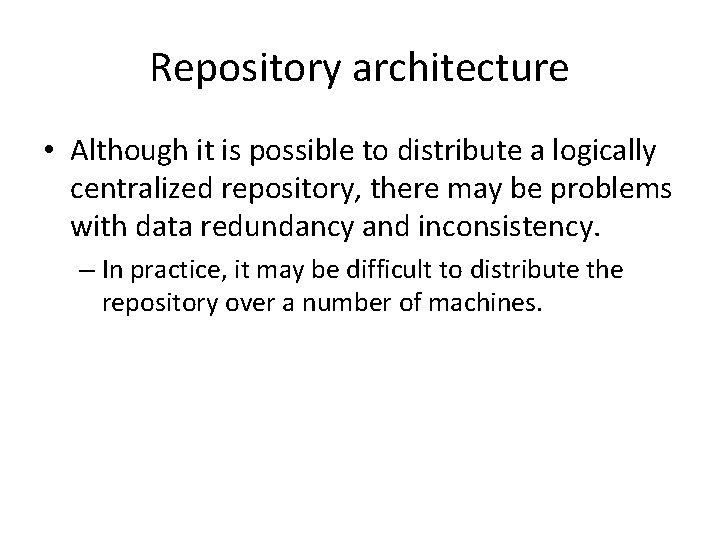 Repository architecture

• Although it is possible to distribute a logically centralized repository, there may be problems with data redundancy and inconsistency.

– In practice, it may be difficult to distribute the repository over a number of machines.